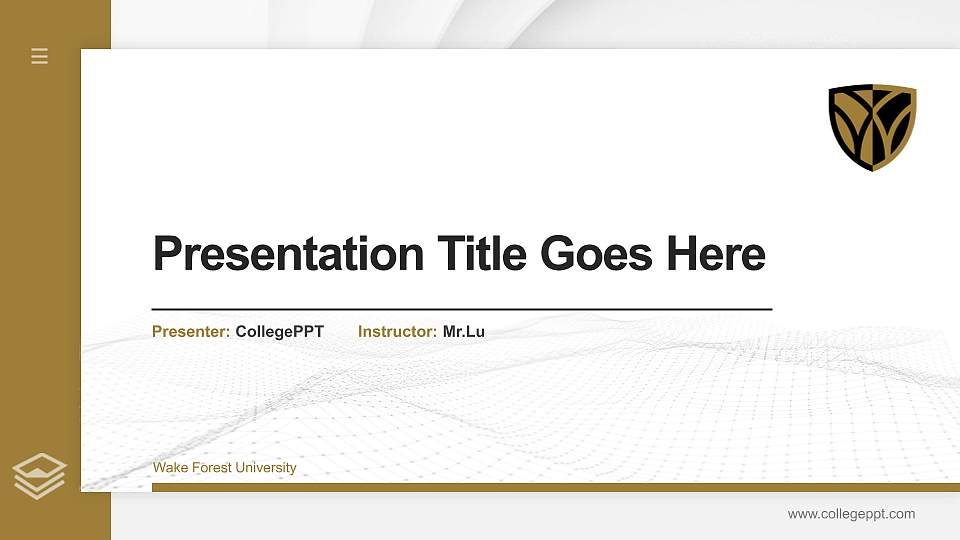 Presentation Title Goes Here

Presenter: CollegePPT Instructor: Mr.Lu

Wake Forest University

www.collegeppt.com